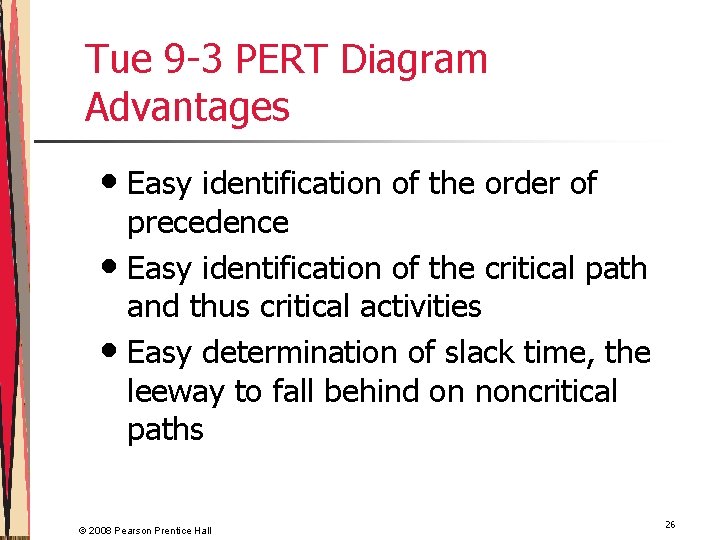 Tue 9-3 PERT Diagram Advantages

• Easy identification of the order of precedence
• Easy identification of the critical path and thus critical activities
• Easy determination of slack time, the leeway to fall behind on noncritical paths

© 2008 Pearson Prentice Hall

26